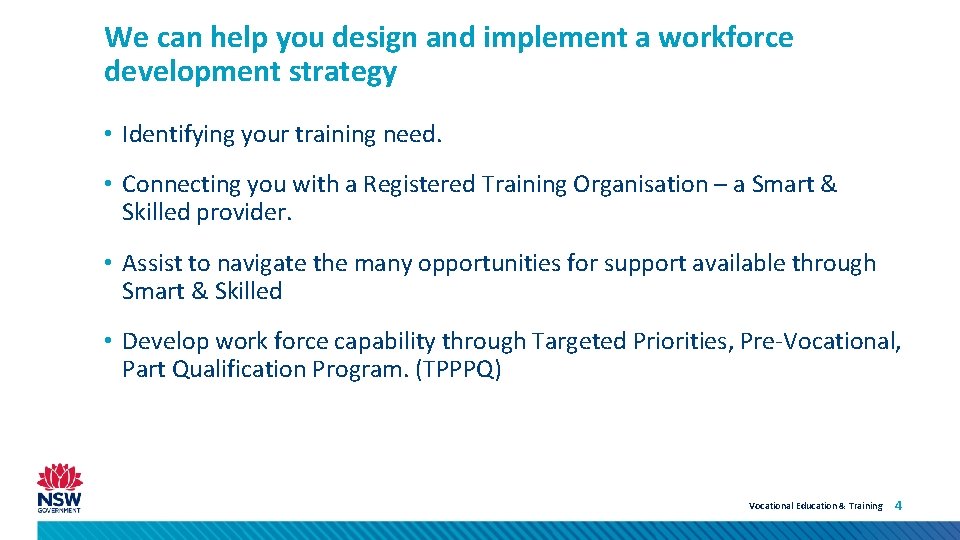 We can help you design and implement a workforce development strategy

• Identifying your training need.

• Connecting you with a Registered Training Organisation – a Smart & Skilled provider.

• Assist to navigate the many opportunities for support available through Smart & Skilled

• Develop work force capability through Targeted Priorities, Pre-Vocational, Part Qualification Program. (TPPPQ)

NSW GOVERNMENT

Vocational Education & Training 4